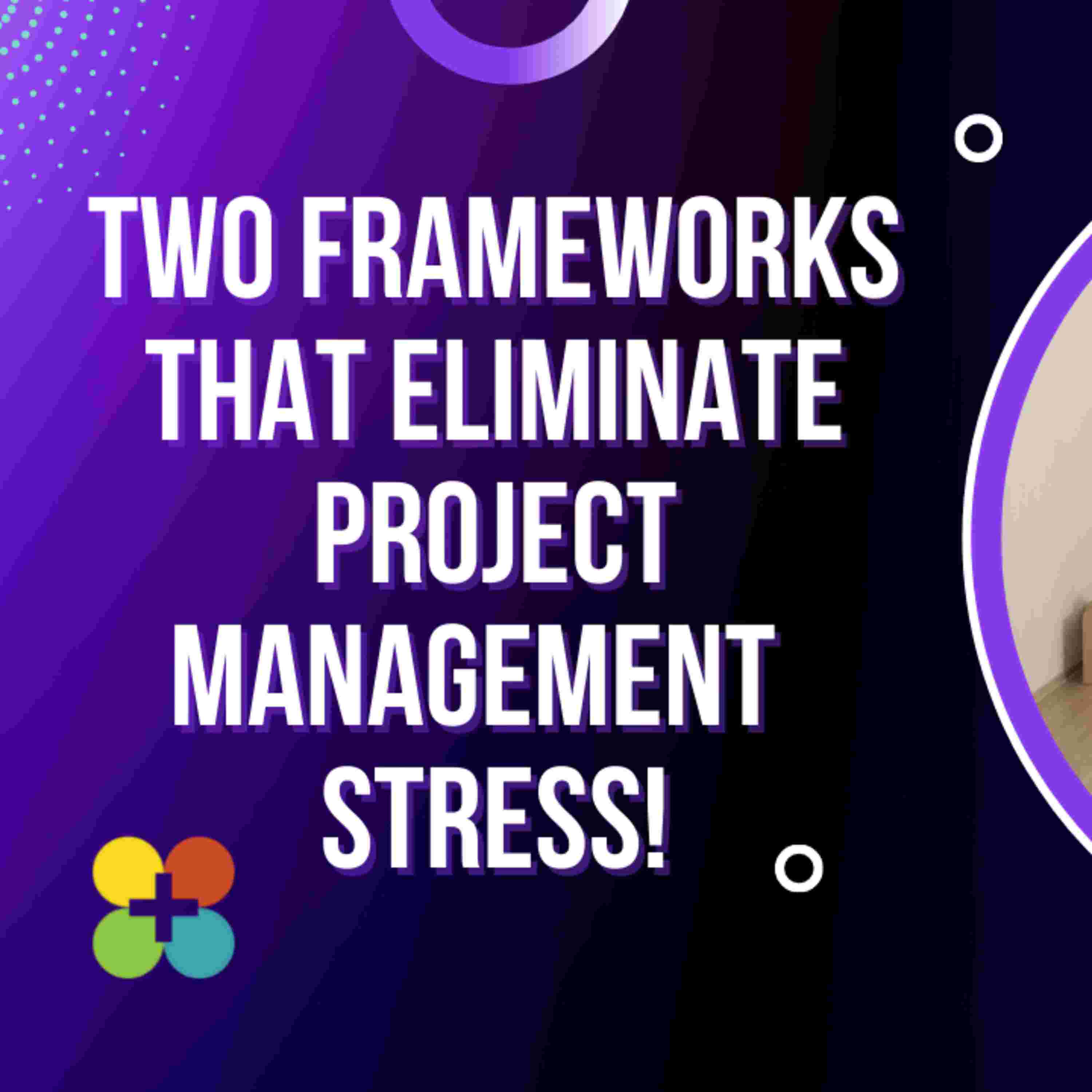 TWO FRAMEWORKS THAT ELIMINATE PROJECT MANAGEMENT STRESS!